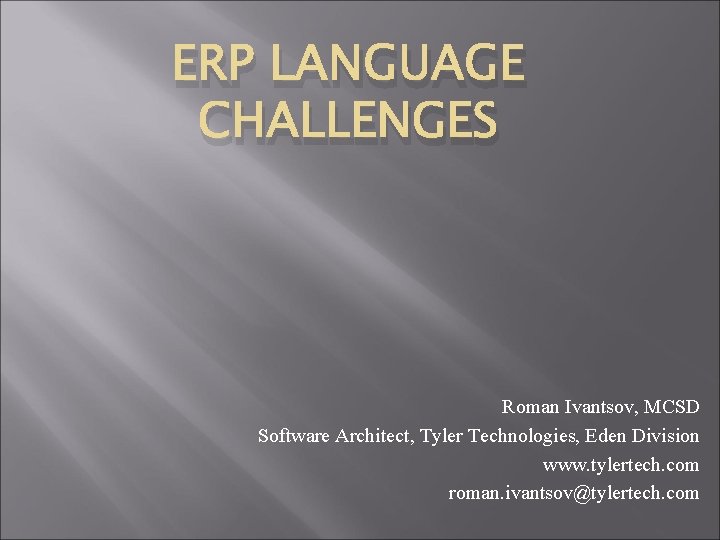 ERP LANGUAGE CHALLENGES

Roman Ivantsov, MCSD
Software Architect, Tyler Technologies, Eden Division
www.tylertech.com
roman.ivantsov@tylertech.com